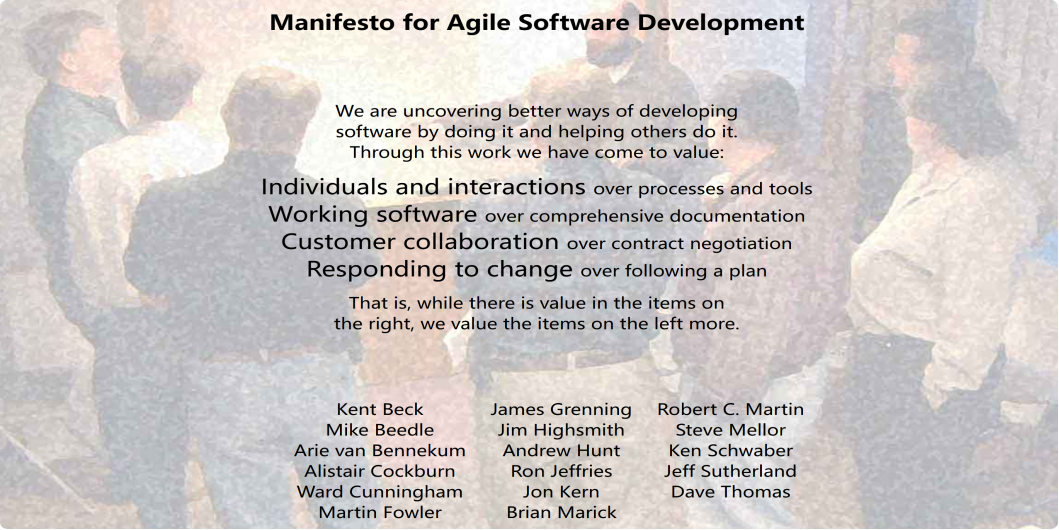 Manifesto for Agile Software Development

We are uncovering better ways of developing software by doing it and helping others do it. Through this work we have come to value:

Individuals and interactions over processes and tools
Working software over comprehensive documentation
Customer collaboration over contract negotiation
Responding to change over following a plan

That is, while there is value in the items on the right, we value the items on the left more.

Kent Beck
Mike Beedle
Arie van Bennekum
Alistair Cockburn
Ward Cunningham
Martin Fowler

James Grenning
Jim Highsmith
Andrew Hunt
Ron Jeffries
Jon Kern
Brian Marick

Robert C. Martin
Steve Mellor
Ken Schwaber
Jeff Sutherland
Dave Thomas